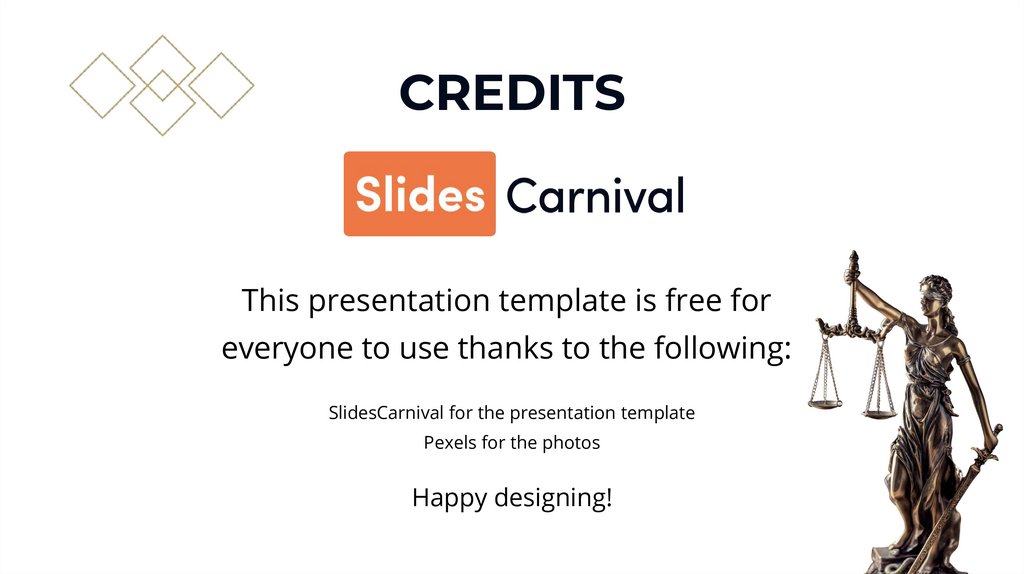 CREDITS

Slides Carnival

This presentation template is free for everyone to use thanks to the following:

SlidesCarnival for the presentation template
Pexels for the photos

Happy designing!